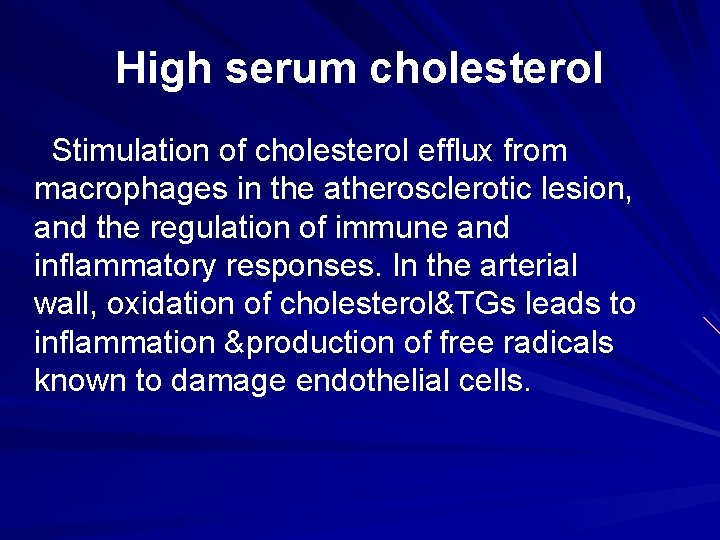 High serum cholesterol

Stimulation of cholesterol efflux from macrophages in the atherosclerotic lesion, and the regulation of immune and inflammatory responses. In the arterial wall, oxidation of cholesterol&TGs leads to inflammation &production of free radicals known to damage endothelial cells.